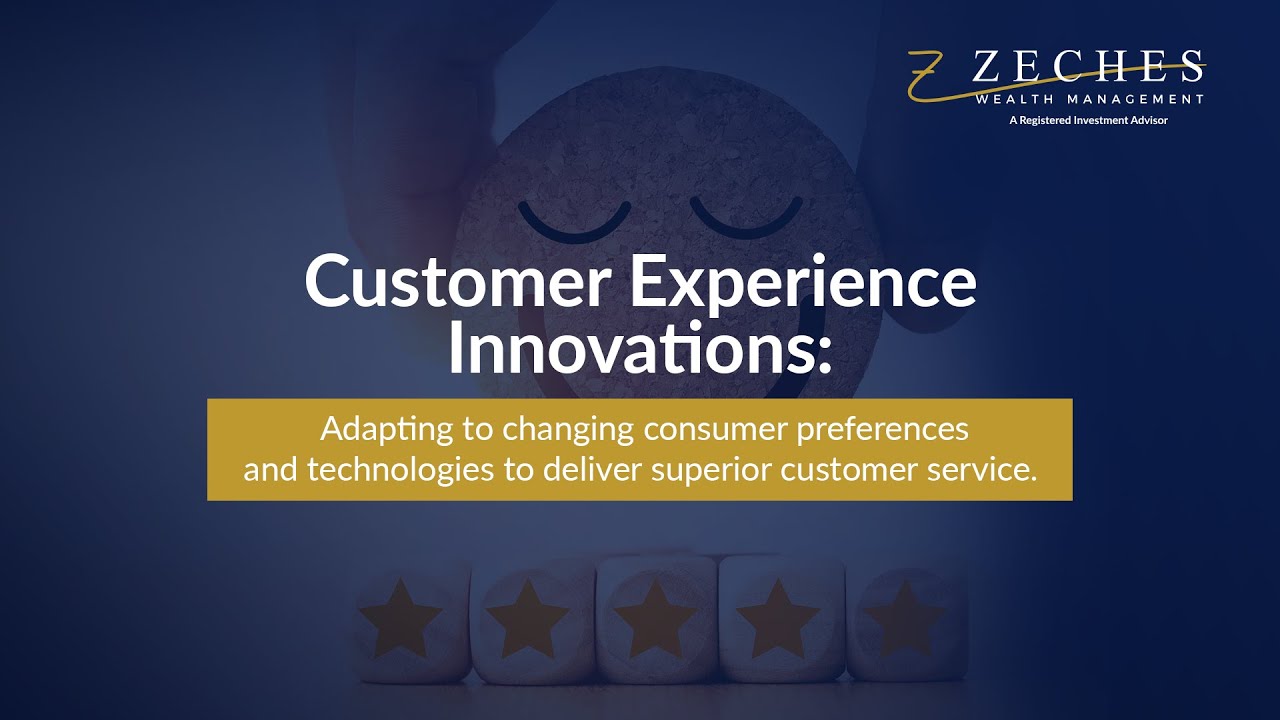 ZECHES
WEALTH MANAGEMENT
A Registered Investment Advisor

Customer Experience Innovations:

Adapting to changing consumer preferences and technologies to deliver superior customer service.